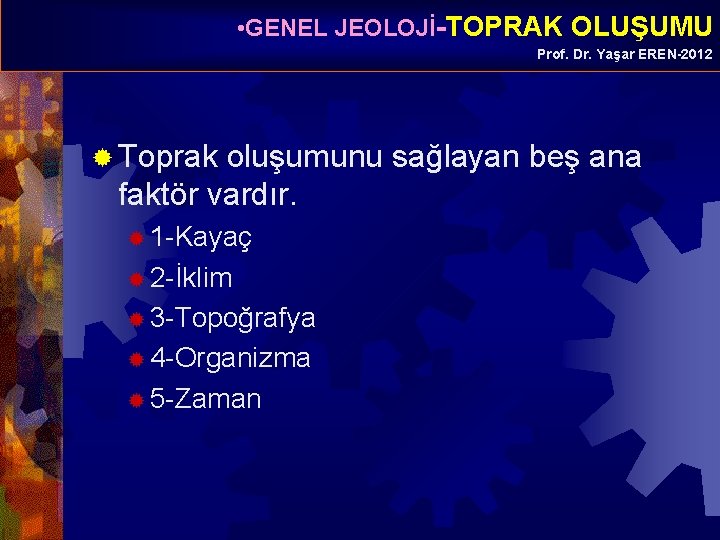 •GENEL JEOLOJİ-TOPRAK OLUŞUMU
Prof. Dr. Yaşar EREN-2012

Toprak oluşumunu sağlayan beş ana faktör vardır.
1-Kayaç
2-İklim
3-Topoğrafya
4-Organizma
5-Zaman